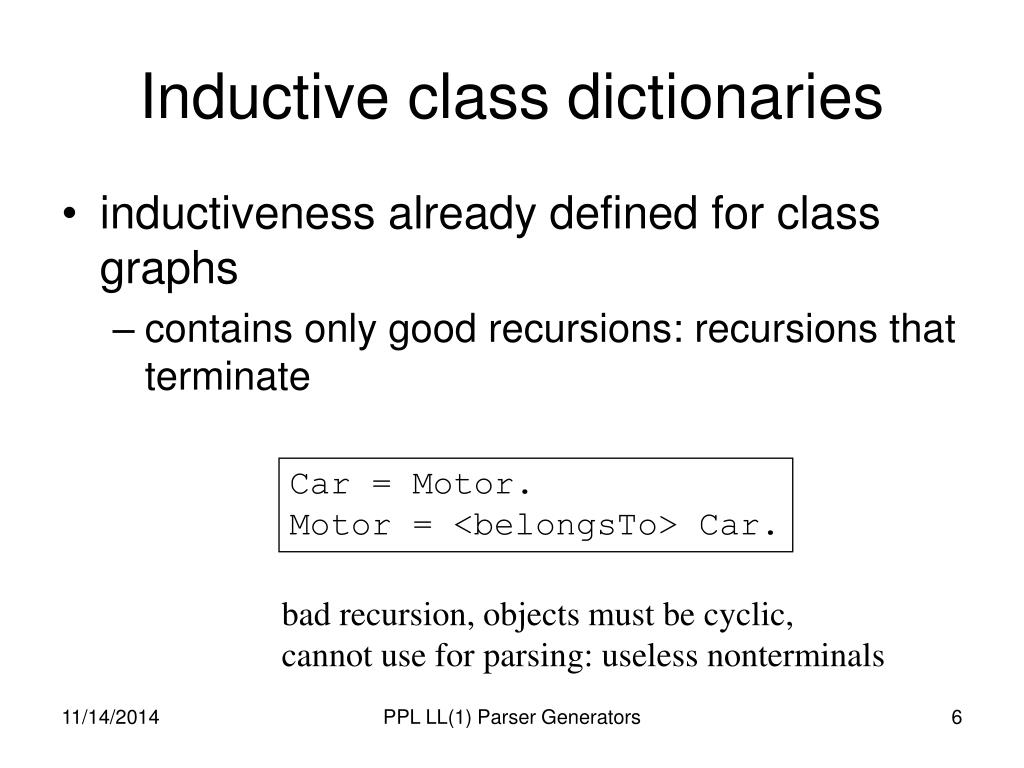 Inductive class dictionaries

• inductiveness already defined for class graphs
– contains only good recursions: recursions that terminate

Car = Motor.
Motor = <belongsTo> Car.

bad recursion, objects must be cyclic,
cannot use for parsing: useless nonterminals

11/14/2014

PPL LL(1) Parser Generators

6